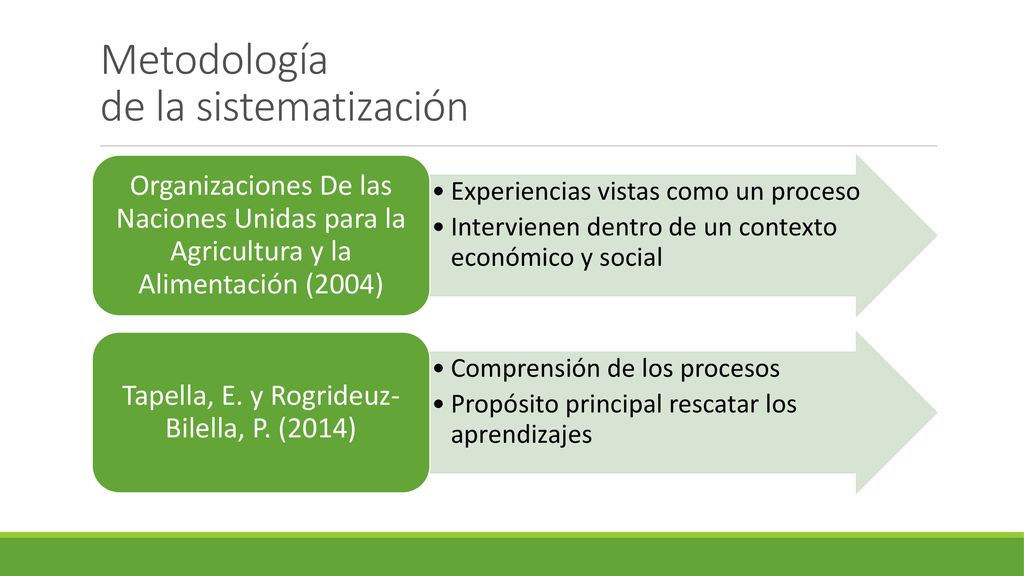 Metodología
de la sistematización

Organizaciones De las Naciones Unidas para la Agricultura y la Alimentación (2004)

• Experiencias vistas como un proceso
• Intervienen dentro de un contexto económico y social

Tapella, E. y Rogrideuz-Bilella, P. (2014)

• Comprensión de los procesos
• Propósito principal rescatar los aprendizajes